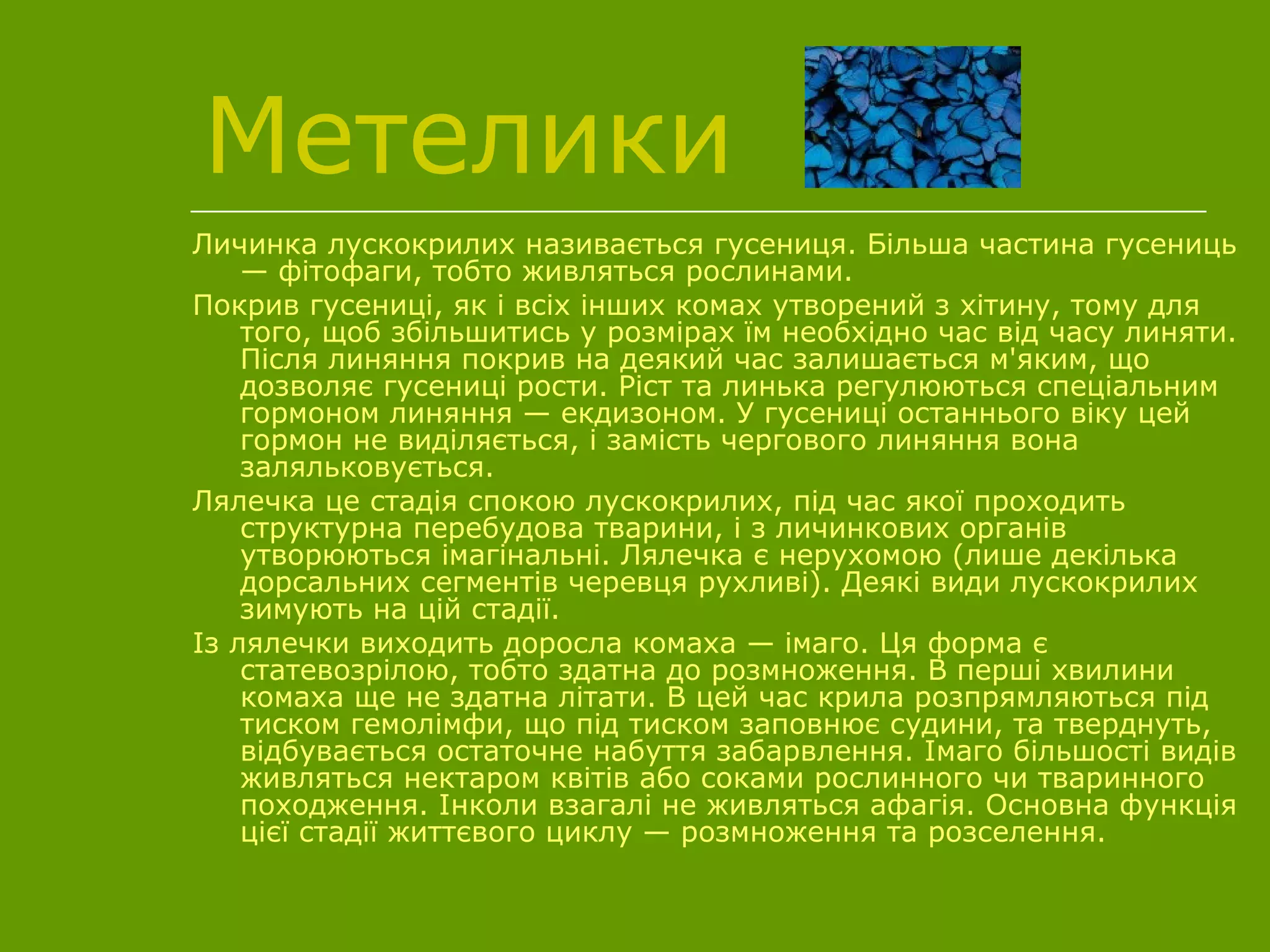 Метелики

Личинка лускокрилих називається гусениця. Більша частина гусениць — фітофаги, тобто живляться рослинами.

Покрив гусениці, як і всіх інших комах утворений з хітину, тому для того, щоб збільшитись у розмірах їм необхідно час від часу линяти. Після линяння покрив на деякий час залишається м'яким, що дозволяє гусениці рости. Ріст та линька регулюються спеціальним гормоном линяння — екдизоном. У гусениці останнього віку цей гормон не виділяється, і замість чергового линяння вона заляльковується.

Лялечка це стадія спокою лускокрилих, під час якої проходить структурна перебудова тварини, і з личинкових органів утворюються імагінальні. Лялечка є нерухомою (лише декілька дорсальних сегментів черевця рухливі). Деякі види лускокрилих зимують на цій стадії.

Із лялечки виходить доросла комаха — імаго. Ця форма є статевозрілою, тобто здатна до розмноження. В перші хвилини комаха ще не здатна літати. В цей час крила розпрямляються під тиском гемолімфи, що під тиском заповнює судини, та тверднуть, відбувається остаточне набуття забарвлення. Імаго більшості видів живляться нектаром квітів або соками рослинного чи тваринного походження. Інколи взагалі не живляться афагія. Основна функція цієї стадії життєвого циклу — розмноження та розселення.